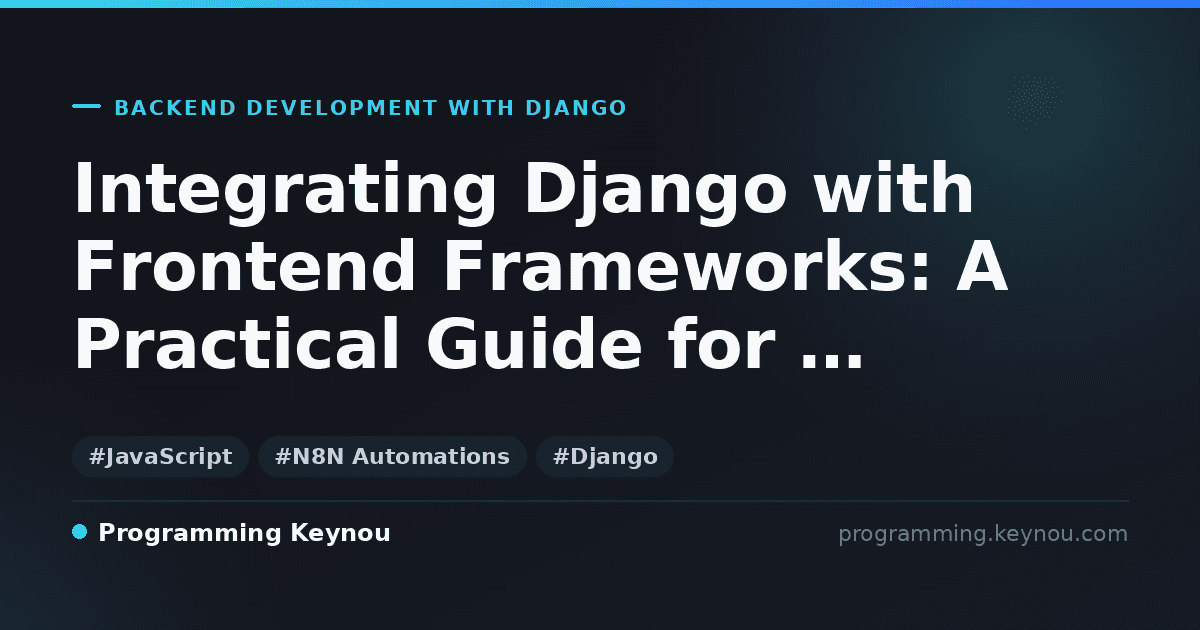 BACKEND DEVELOPMENT WITH DJANGO

Integrating Django with Frontend Frameworks: A Practical Guide for ...

#JavaScript #N8N Automations #Django

Programming Keynou

programming.keynou.com